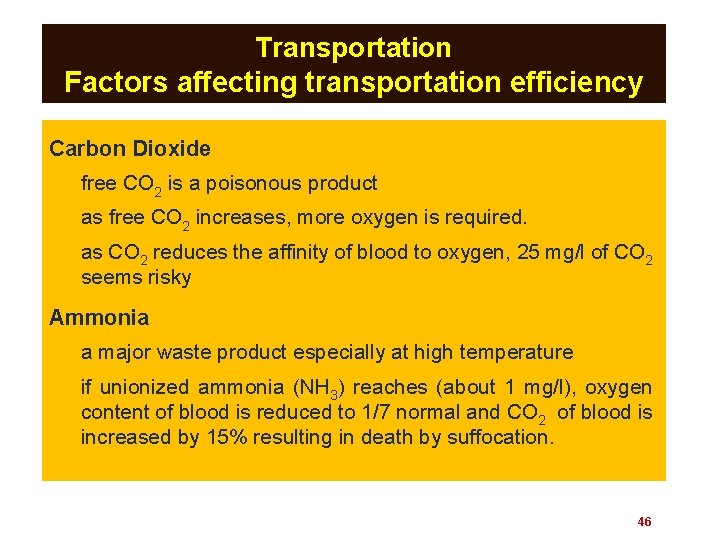 Transportation
Factors affecting transportation efficiency

Carbon Dioxide

free $CO_2$ is a poisonous product

as free $CO_2$ increases, more oxygen is required.

as $CO_2$ reduces the affinity of blood to oxygen, 25 mg/l of $CO_2$ seems risky

Ammonia

a major waste product especially at high temperature

if unionized ammonia ($NH_3$) reaches (about 1 mg/l), oxygen content of blood is reduced to 1/7 normal and $CO_2$ of blood is increased by 15% resulting in death by suffocation.

46